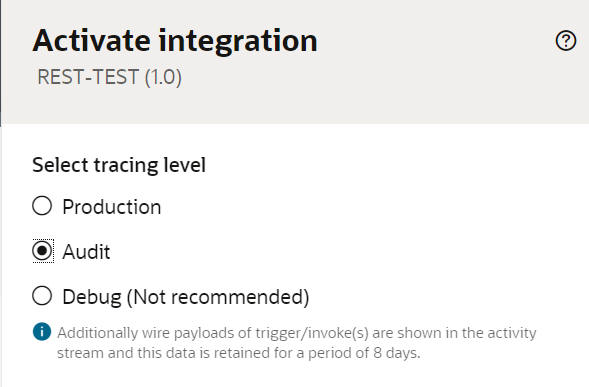 Activate integration
REST-TEST (1.0)

Select tracing level

Production

Audit

Debug (Not recommended)

Additionally wire payloads of trigger/invoke(s) are shown in the activity stream and this data is retained for a period of 8 days.